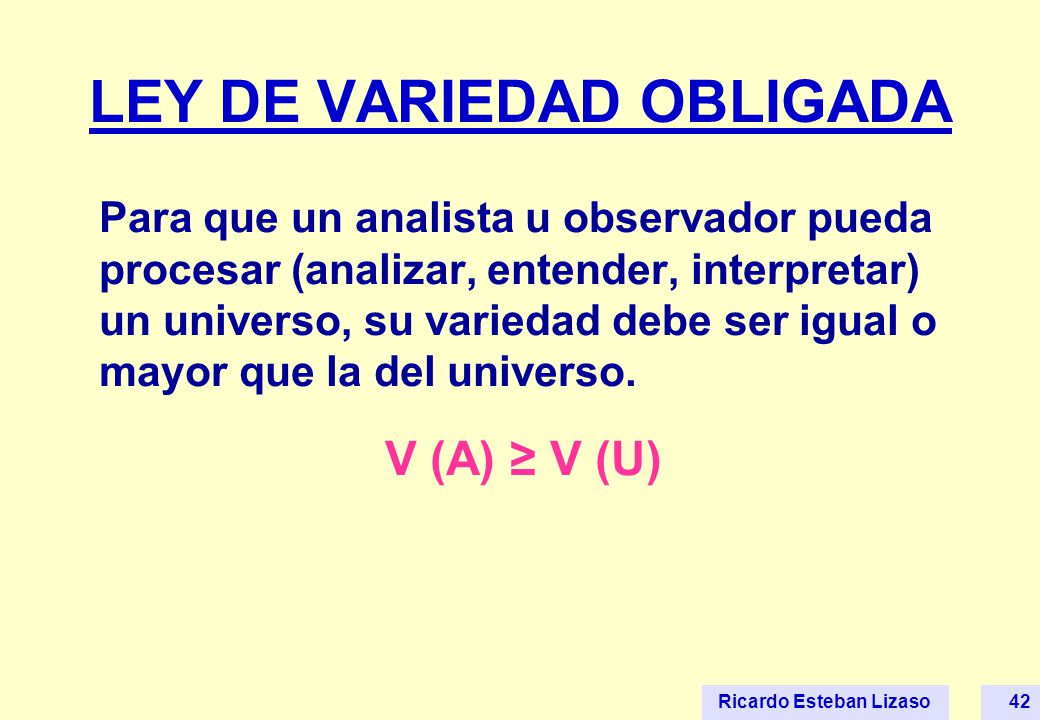 LEY DE VARIEDAD OBLIGADA

Para que un analista u observador pueda procesar (analizar, entender, interpretar) un universo, su variedad debe ser igual o mayor que la del universo.

$V (A) \geq V (U)$

Ricardo Esteban Lizaso

42